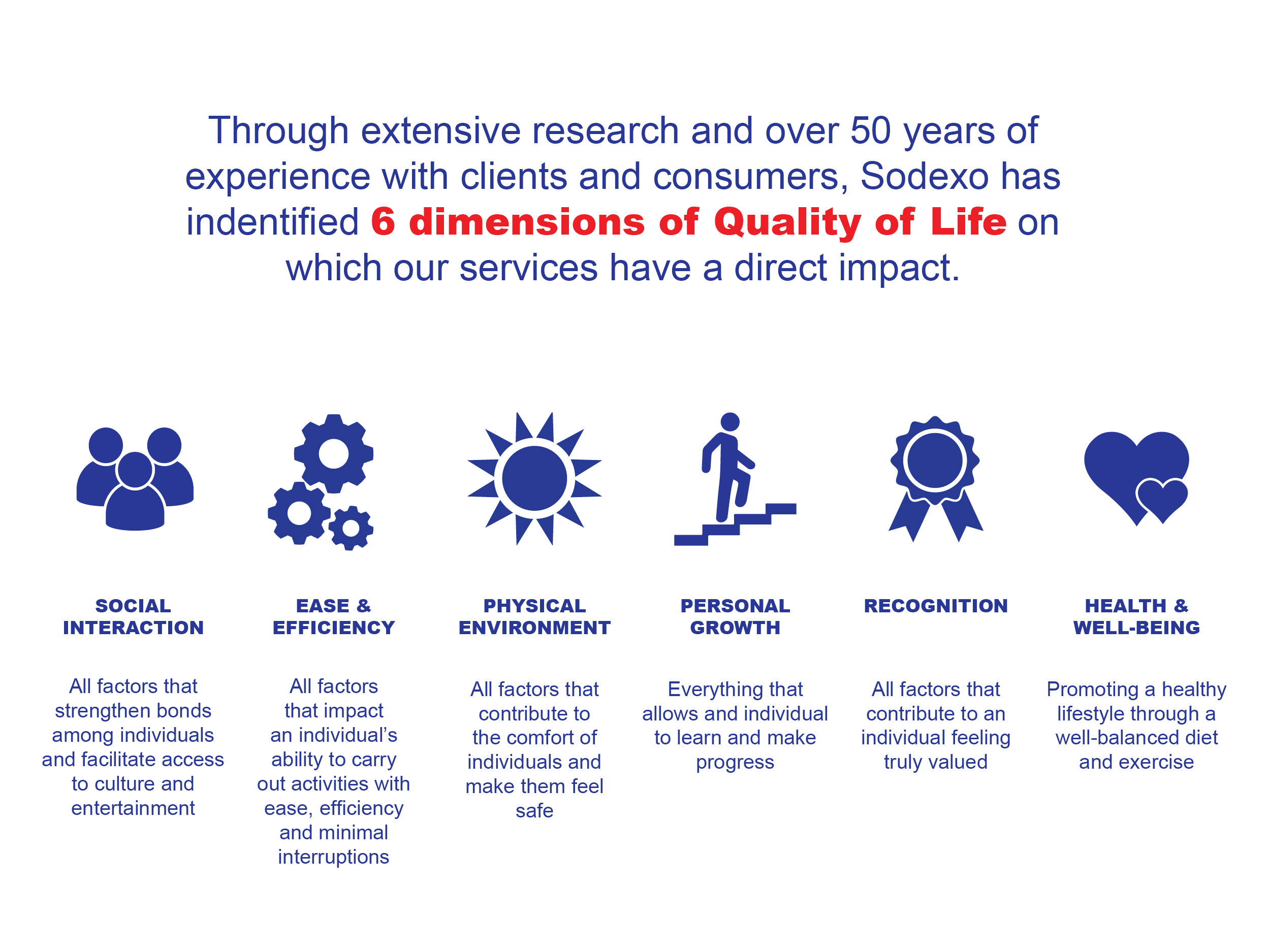 Through extensive research and over 50 years of experience with clients and consumers, Sodexo has indentified 6 dimensions of Quality of Life on which our services have a direct impact.

SOCIAL INTERACTION

All factors that strengthen bonds among individuals and facilitate access to culture and entertainment

EASE & EFFICIENCY

All factors that impact an individual's ability to carry out activities with ease, efficiency and minimal interruptions

PHYSICAL ENVIRONMENT

All factors that contribute to the comfort of individuals and make them feel safe

PERSONAL GROWTH

Everything that allows and individual to learn and make progress

RECOGNITION

All factors that contribute to an individual feeling truly valued

HEALTH & WELL-BEING

Promoting a healthy lifestyle through a well-balanced diet and exercise